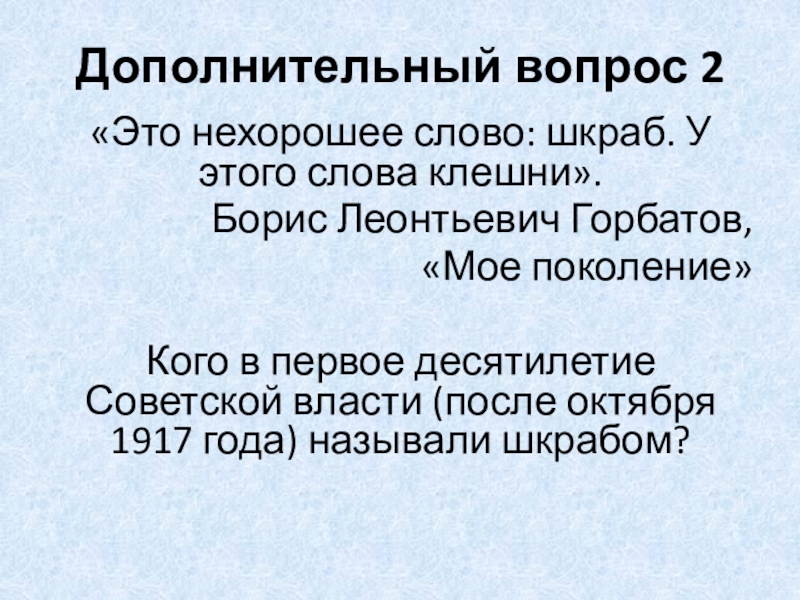 Дополнительный вопрос 2

«Это нехорошее слово: шкраб. У этого слова клешни».

Борис Леонтьевич Горбатов,

«Мое поколение»

Кого в первое десятилетие Советской власти (после октября 1917 года) называли шкрабом?